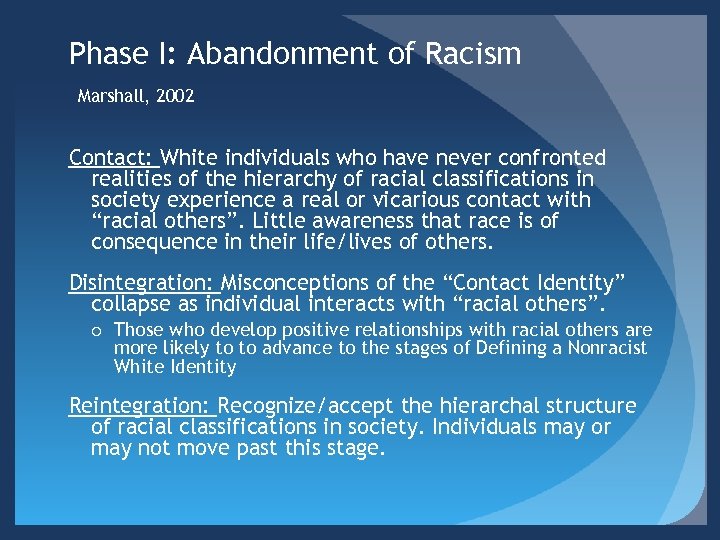 Phase I: Abandonment of Racism

Marshall, 2002

Contact: White individuals who have never confronted realities of the hierarchy of racial classifications in society experience a real or vicarious contact with “racial others”. Little awareness that race is of consequence in their life/lives of others.

Disintegration: Misconceptions of the “Contact Identity” collapse as individual interacts with “racial others”.

o Those who develop positive relationships with racial others are more likely to to advance to the stages of Defining a Nonracist White Identity

Reintegration: Recognize/accept the hierarchal structure of racial classifications in society. Individuals may or may not move past this stage.